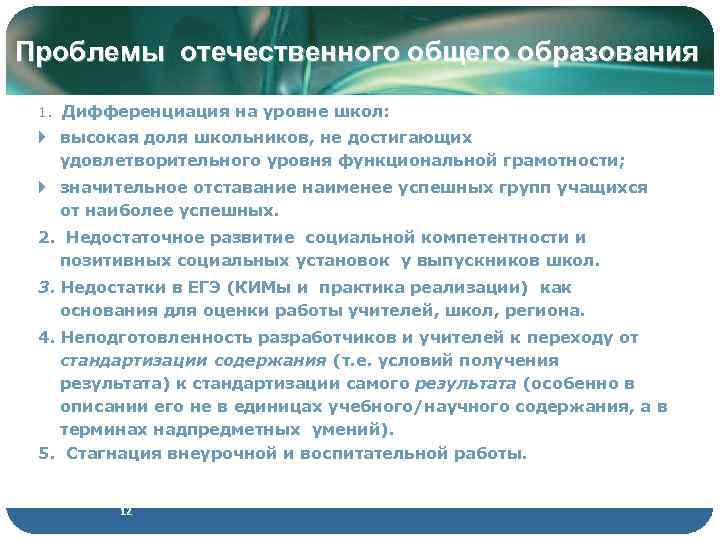 Проблемы отечественного общего образования

1. Дифференциация на уровне школ:

высокая доля школьников, не достигающих удовлетворительного уровня функциональной грамотности;

значительное отставание наименее успешных групп учащихся от наиболее успешных.

2. Недостаточное развитие социальной компетентности и позитивных социальных установок у выпускников школ.

3. Недостатки в ЕГЭ (КИМы и практика реализации) как основания для оценки работы учителей, школ, региона.

4. Неподготовленность разработчиков и учителей к переходу от стандартизации содержания (т.е. условий получения результата) к стандартизации самого результата (особенно в описании его не в единицах учебного/научного содержания, а в терминах надпредметных умений).

5. Стагнация внеурочной и воспитательной работы.

12